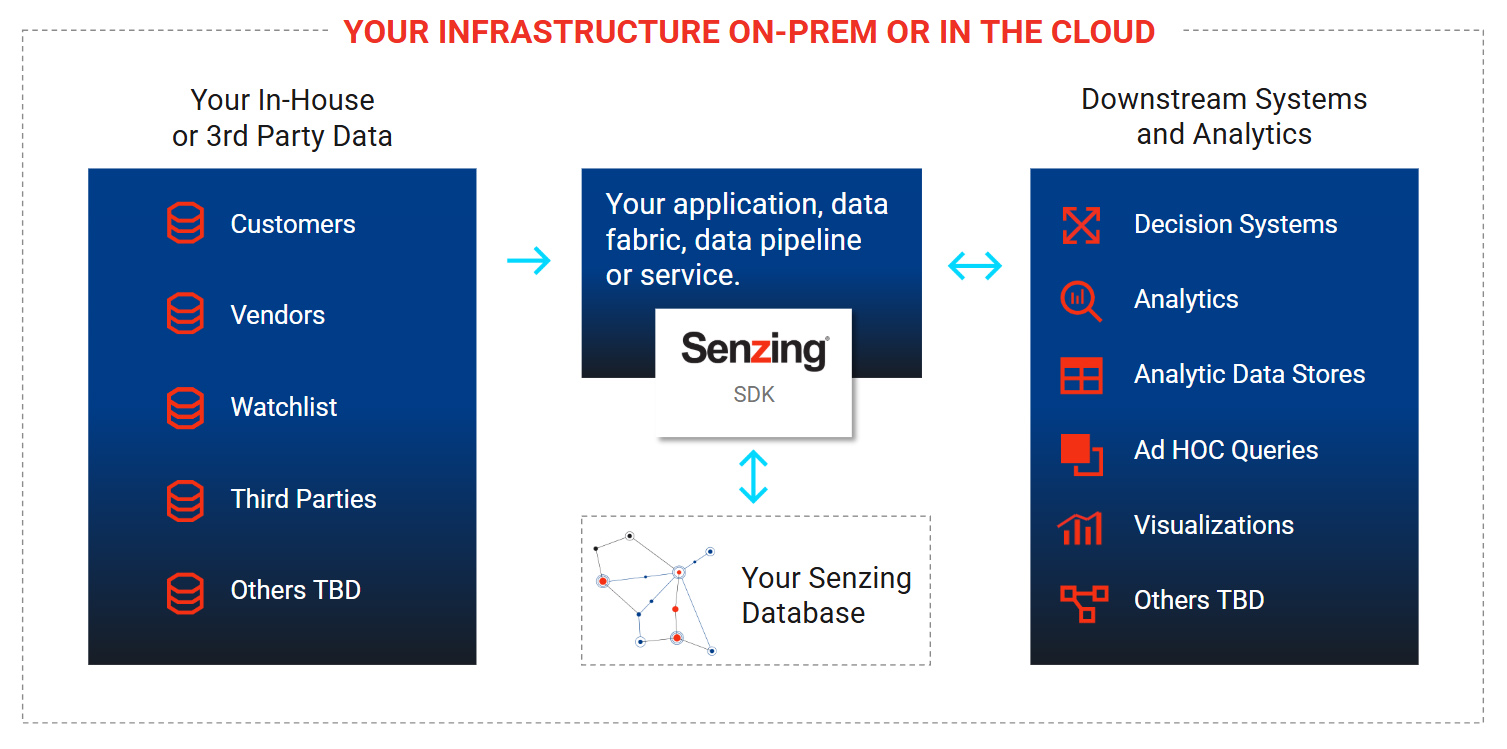 YOUR INFRASTRUCTURE ON-PREM OR IN THE CLOUD

Your In-House or 3rd Party Data

Customers

Vendors

Watchlist

Third Parties

Others TBD

Your application, data fabric, data pipeline or service.

Senzing®

SDK

Your Senzing Database

Downstream Systems and Analytics

Decision Systems

Analytics

Analytic Data Stores

Ad HOC Queries

Visualizations

Others TBD